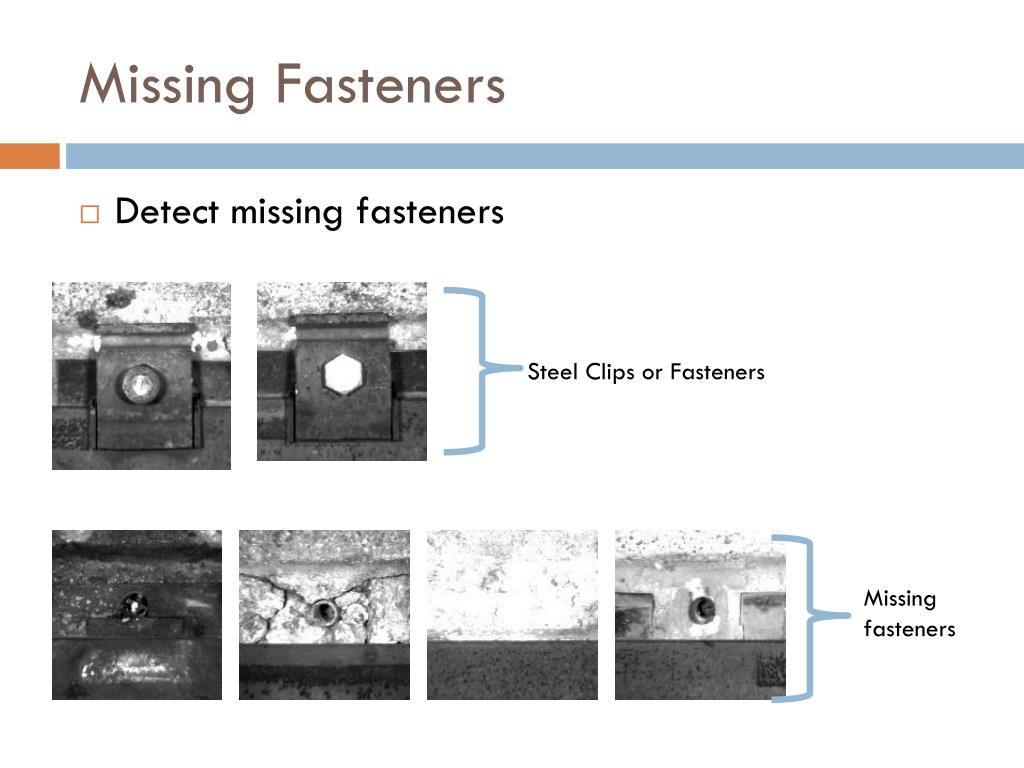 Missing Fasteners

□ Detect missing fasteners

Steel Clips or Fasteners

Missing fasteners